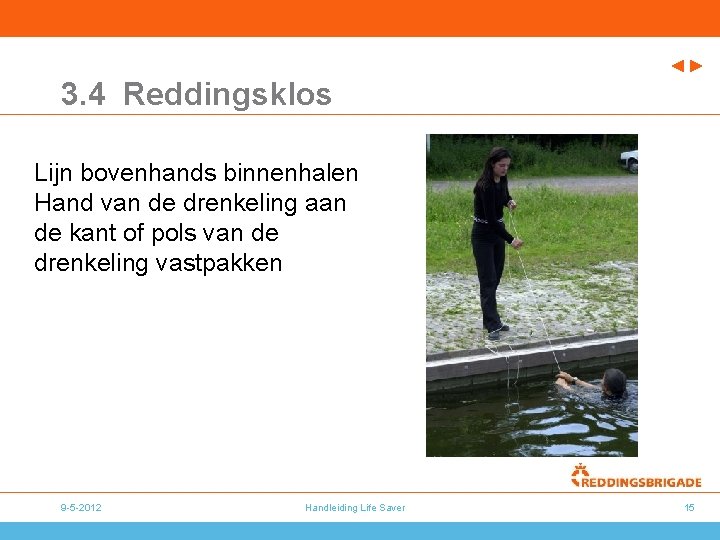 3.4 Reddingsklos

Lijn bovenhands binnenhalen
Hand van de drenkeling aan de kant of pols van de drenkeling vastpakken

REDDINGSBRIGADE

9-5-2012

Handleiding Life Saver

15